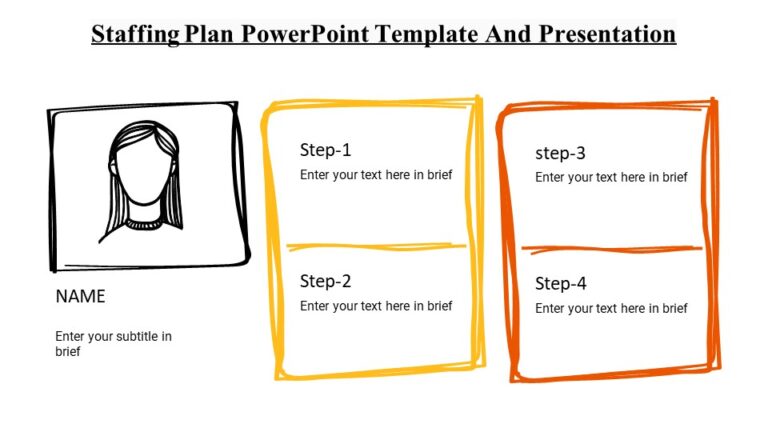 Staffing Plan PowerPoint Template And Presentation

NAME

Enter your subtitle in brief

Step-1

Enter your text here in brief

Step-2

Enter your text here in brief

step-3

Enter your text here in brief

Step-4

Enter your text here in brief